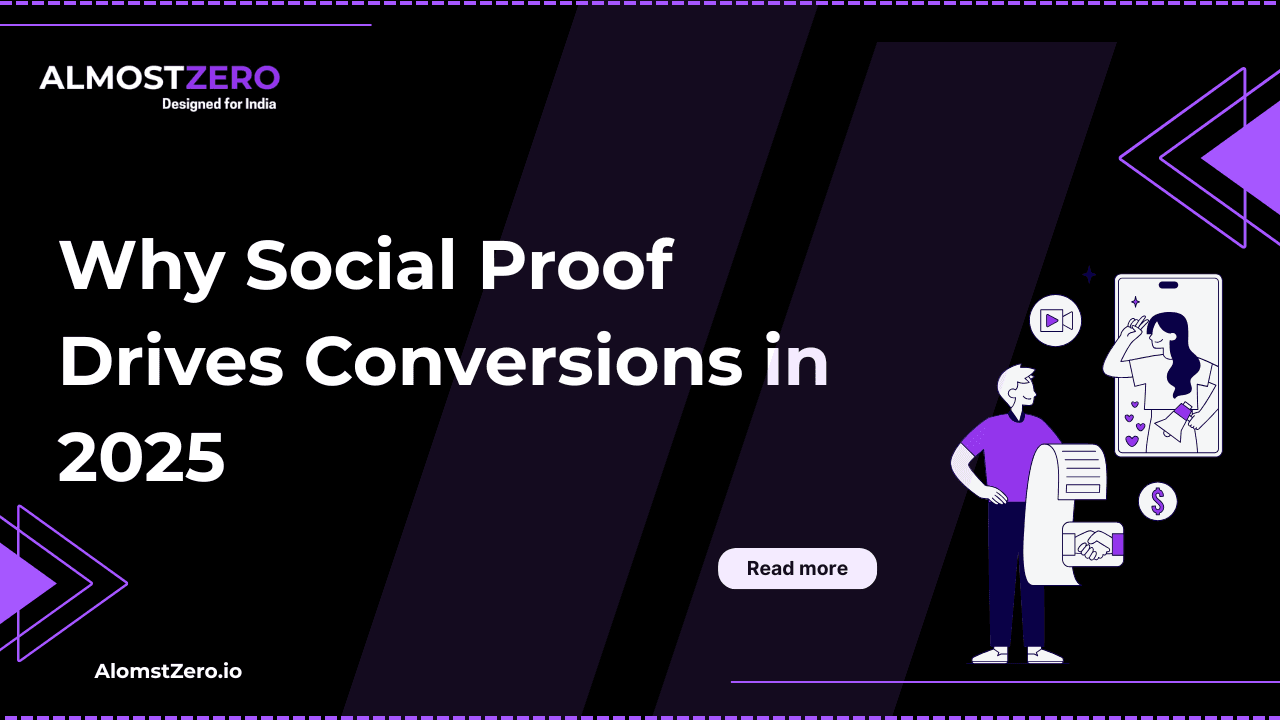 ALMOSTZERO
Designed for India

Why Social Proof Drives Conversions in 2025

Read more

AlomstZero.io